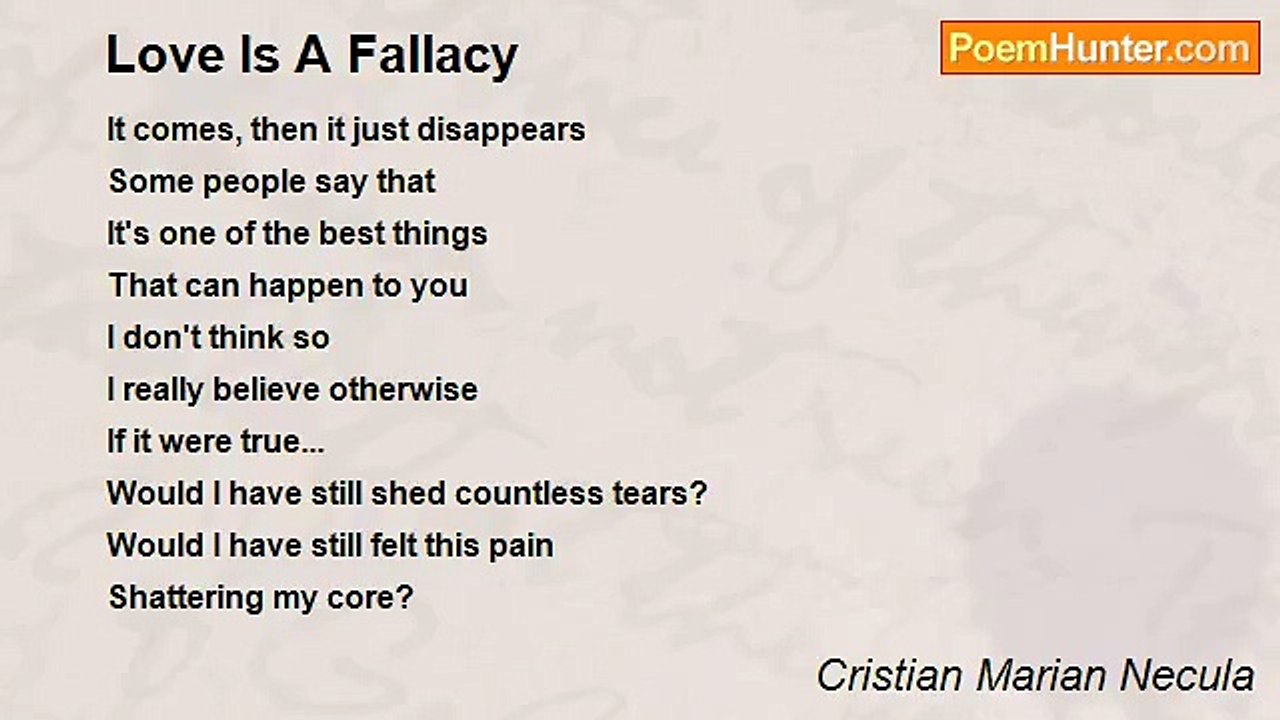 Love Is A Fallacy

PoemHunter.com

It comes, then it just disappears
Some people say that
It's one of the best things
That can happen to you
I don't think so
I really believe otherwise
If it were true...
Would I have still shed countless tears?
Would I have still felt this pain
Shattering my core?

Cristian Marian Necula